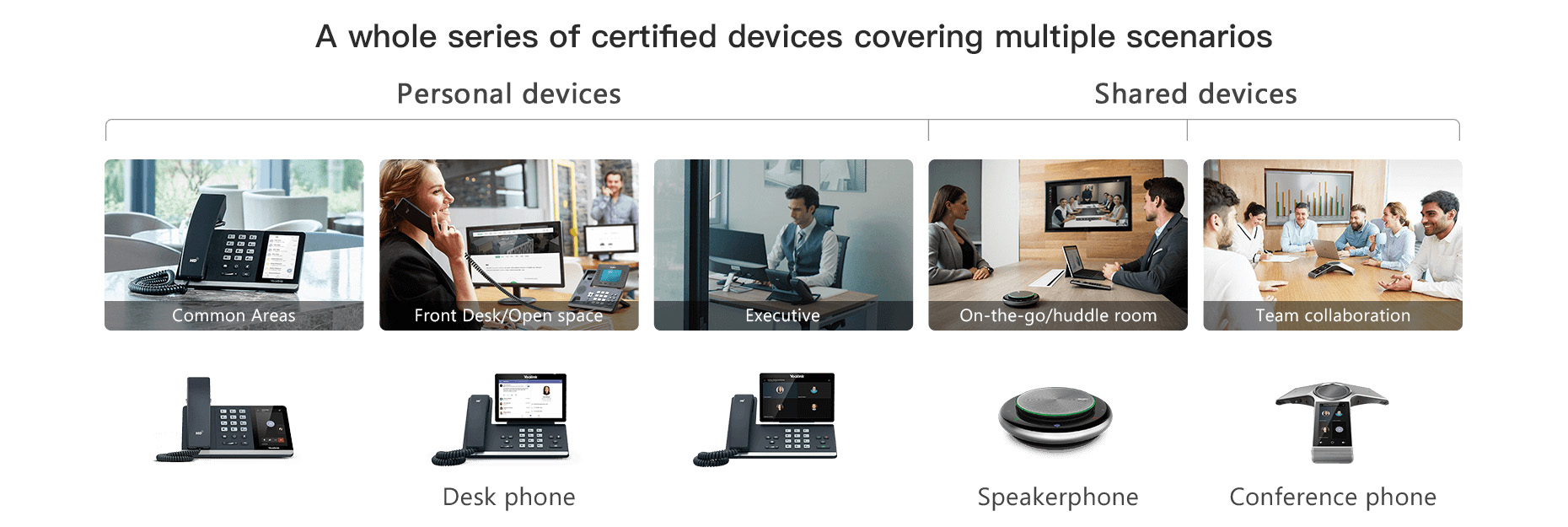 A whole series of certified devices covering multiple scenarios

Personal devices

Shared devices

Common Areas

Front Desk/Open space

Executive

On-the-go/huddle room

Team collaboration

Desk phone

Speakerphone

Conference phone